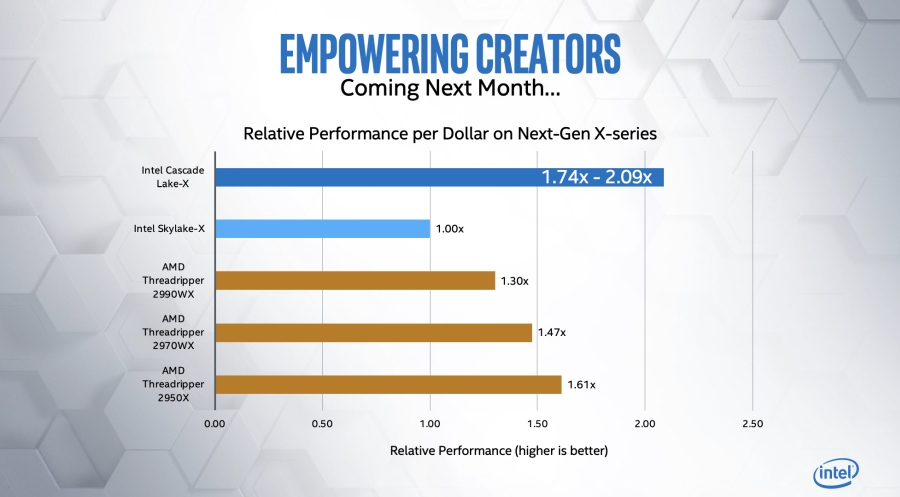 EMPOWERING CREATORS
Coming Next Month...

Relative Performance per Dollar on Next-Gen X-series

Intel Cascade Lake-X 1.74x - 2.09x

Intel Skylake-X 1.00x

AMD Threadripper 2990WX 1.30x

AMD Threadripper 2970WX 1.47x

AMD Threadripper 2950X 1.61x

0.00 0.50 1.00 1.50 2.00 2.50

Relative Performance (higher is better)

intel